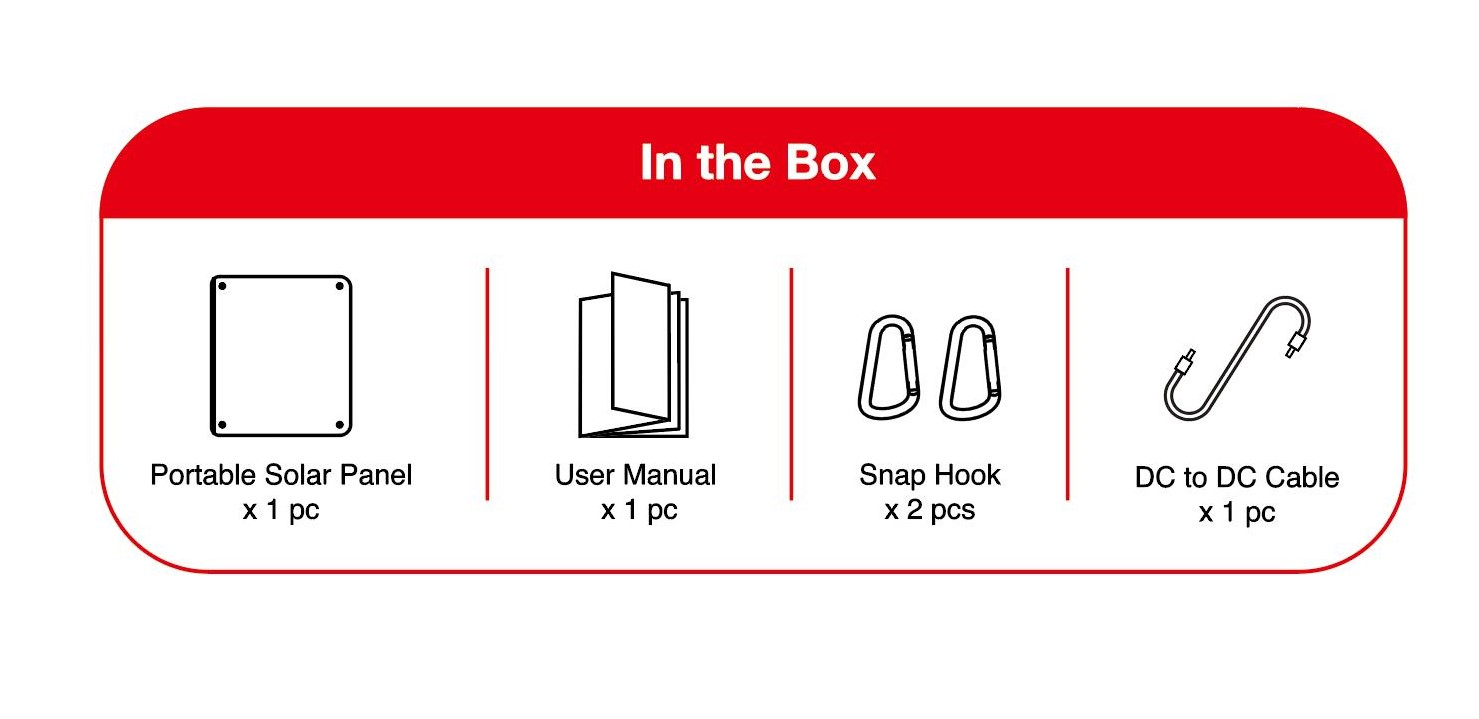 In the Box

Portable Solar Panel
x 1 pc

User Manual
x 1 pc

Snap Hook
x 2 pcs

DC to DC Cable
x 1 pc